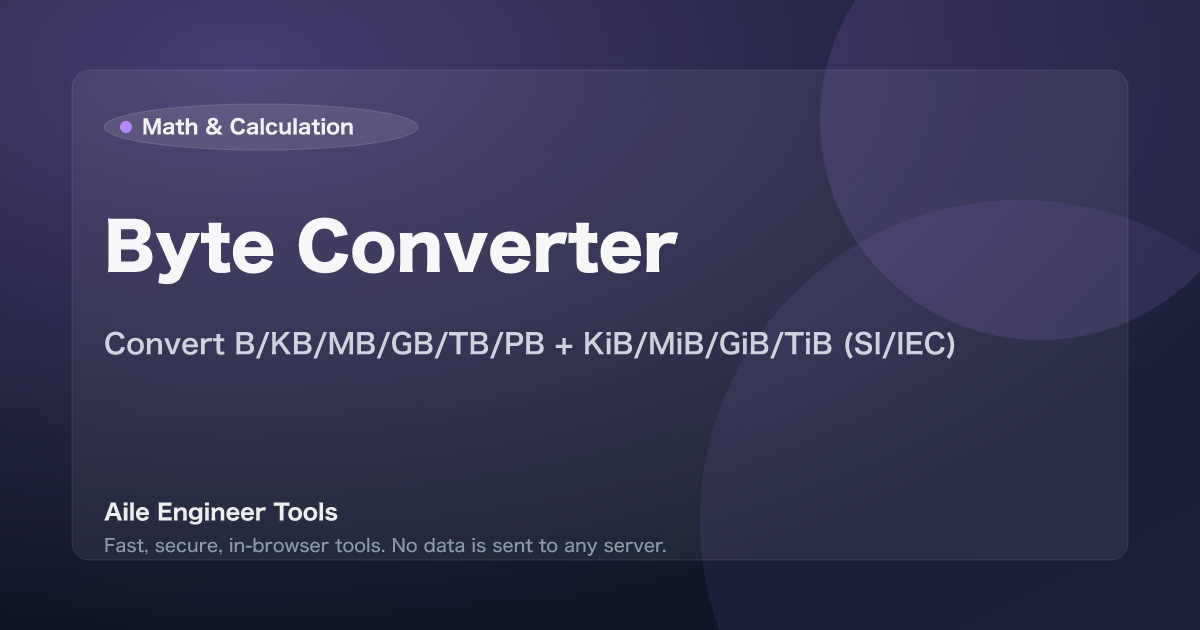 Math & Calculation

Byte Converter

Convert B/KB/MB/GB/TB/PB + KiB/MiB/GiB/TiB (SI/IEC)

Aile Engineer Tools

Fast, secure, in-browser tools. No data is sent to any server.